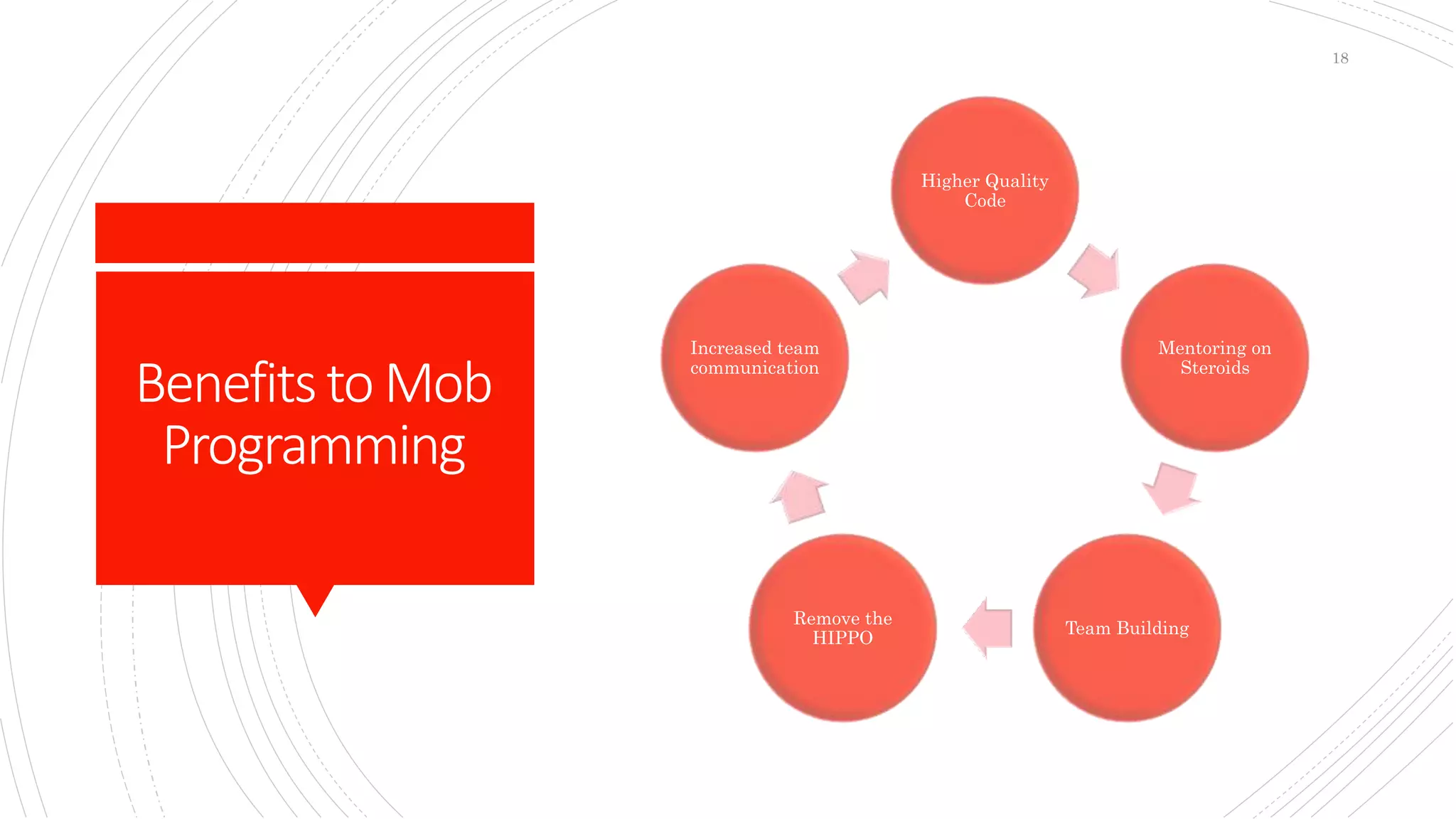 18

Benefits to Mob Programming

Higher Quality Code

Mentoring on Steroids

Team Building

Remove the HIPPO

Increased team communication